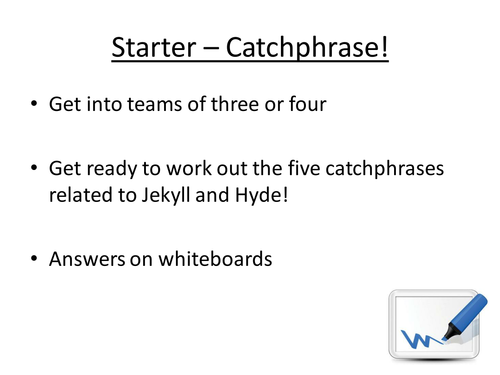 Starter – Catchphrase!

• Get into teams of three or four

• Get ready to work out the five catchphrases related to Jekyll and Hyde!

• Answers on whiteboards